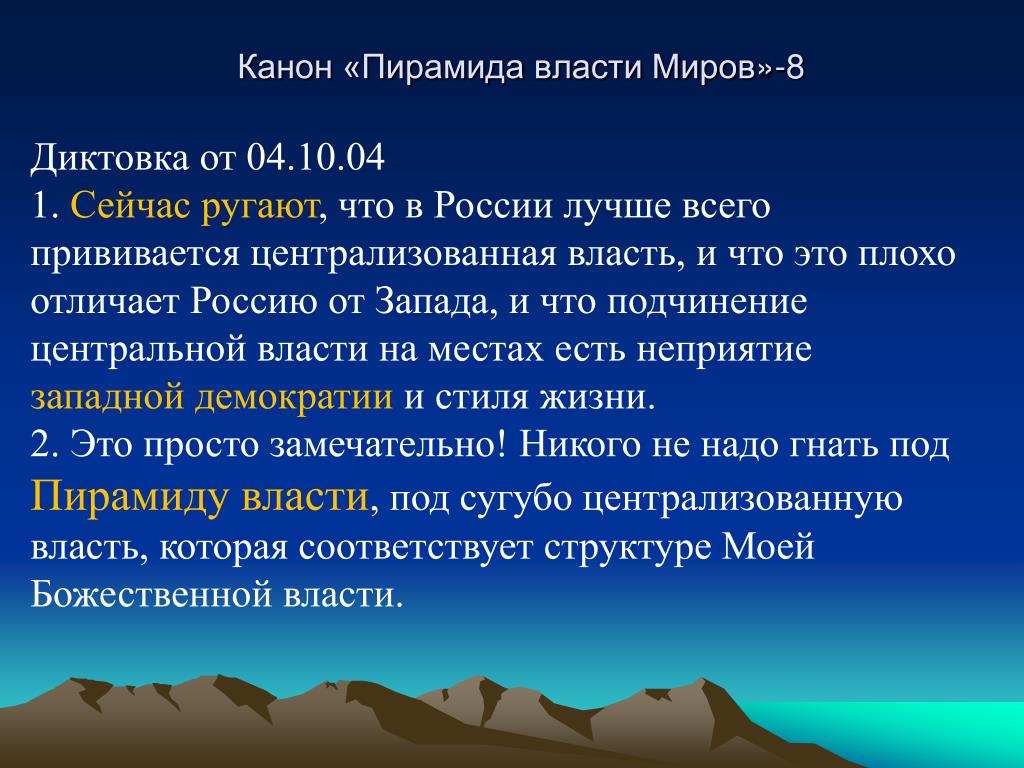 Канон «Пирамида власти Миров»-8

Диктовка от 04.10.04
1. Сейчас ругают, что в России лучше всего прививается централизованная власть, и что это плохо отличает Россию от Запада, и что подчинение центральной власти на местах есть неприятие западной демократии и стиля жизни.
2. Это просто замечательно! Никого не надо гнать под Пирамиду власти, под сугубо централизованную власть, которая соответствует структуре Моей Божественной власти.